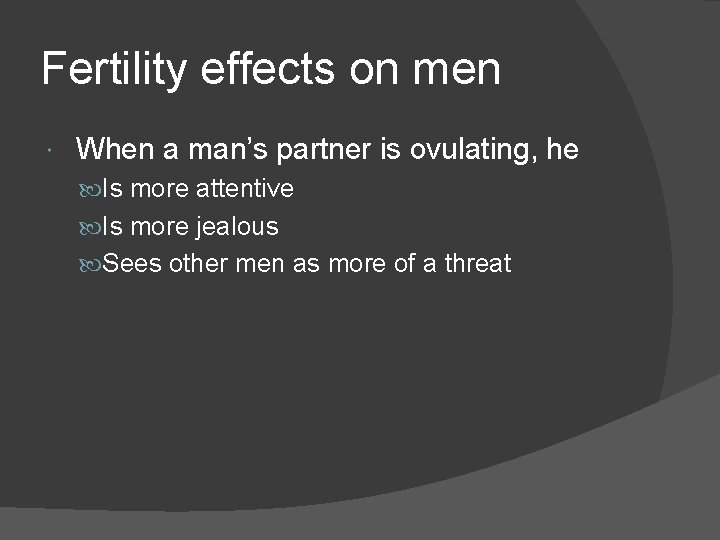 Fertility effects on men

When a man's partner is ovulating, he

Is more attentive

Is more jealous

Sees other men as more of a threat